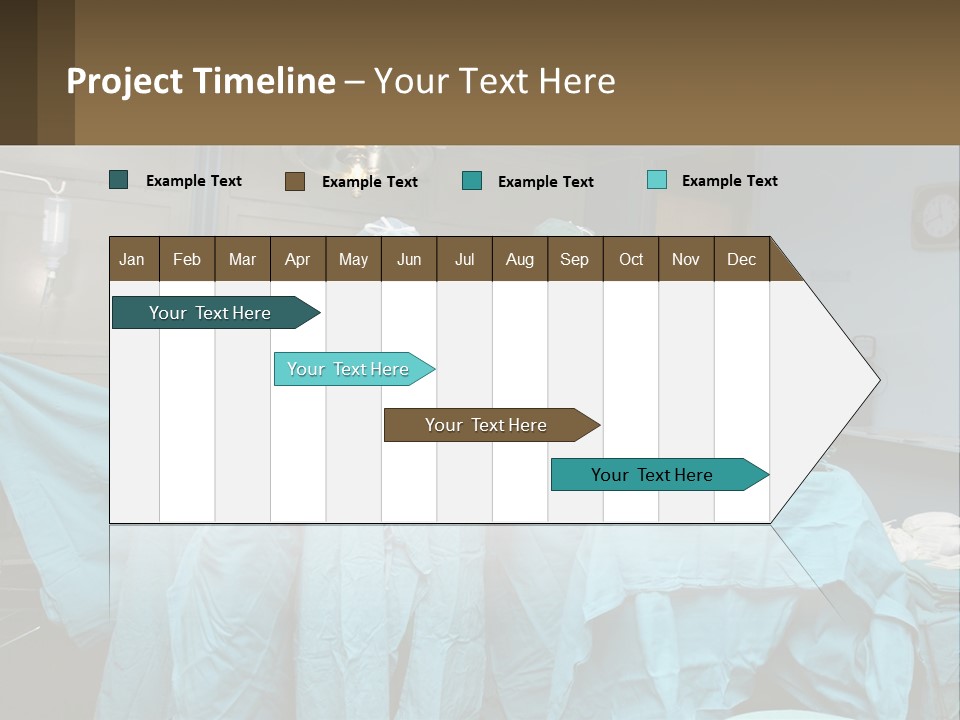 Project Timeline – Your Text Here

Example Text Example Text Example Text Example Text

| Jan | Feb | Mar | Apr | May | Jun | Jul | Aug | Sep | Oct | Nov | Dec |
|---|---|---|---|---|---|---|---|---|---|---|---|

Your Text Here

Your Text Here

Your Text Here

Your Text Here